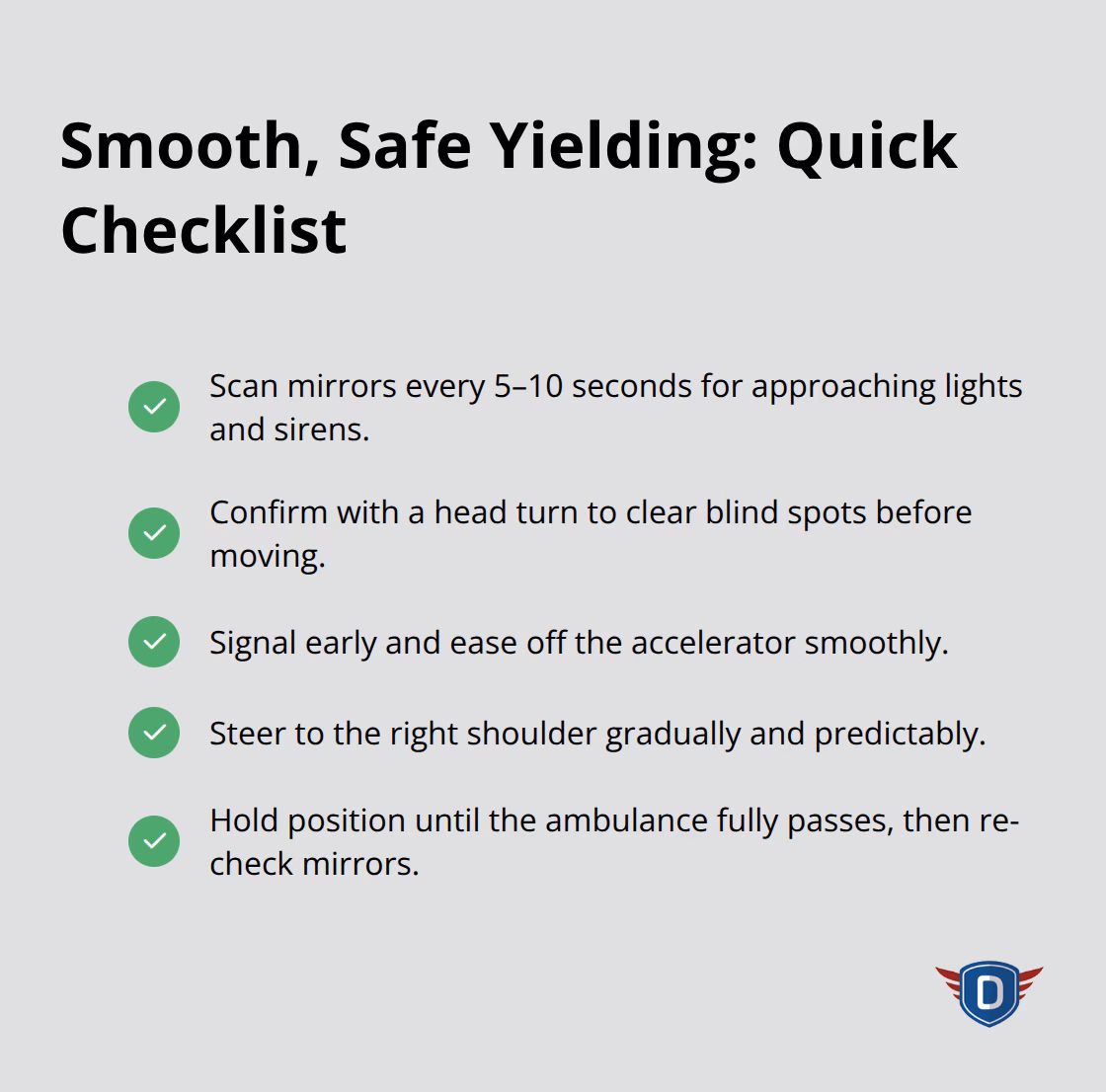 Smooth, Safe Yielding: Quick Checklist

✓ Scan mirrors every 5–10 seconds for approaching lights and sirens.

✓ Confirm with a head turn to clear blind spots before moving.

✓ Signal early and ease off the accelerator smoothly.

✓ Steer to the right shoulder gradually and predictably.

✓ Hold position until the ambulance fully passes, then re-check mirrors.

D